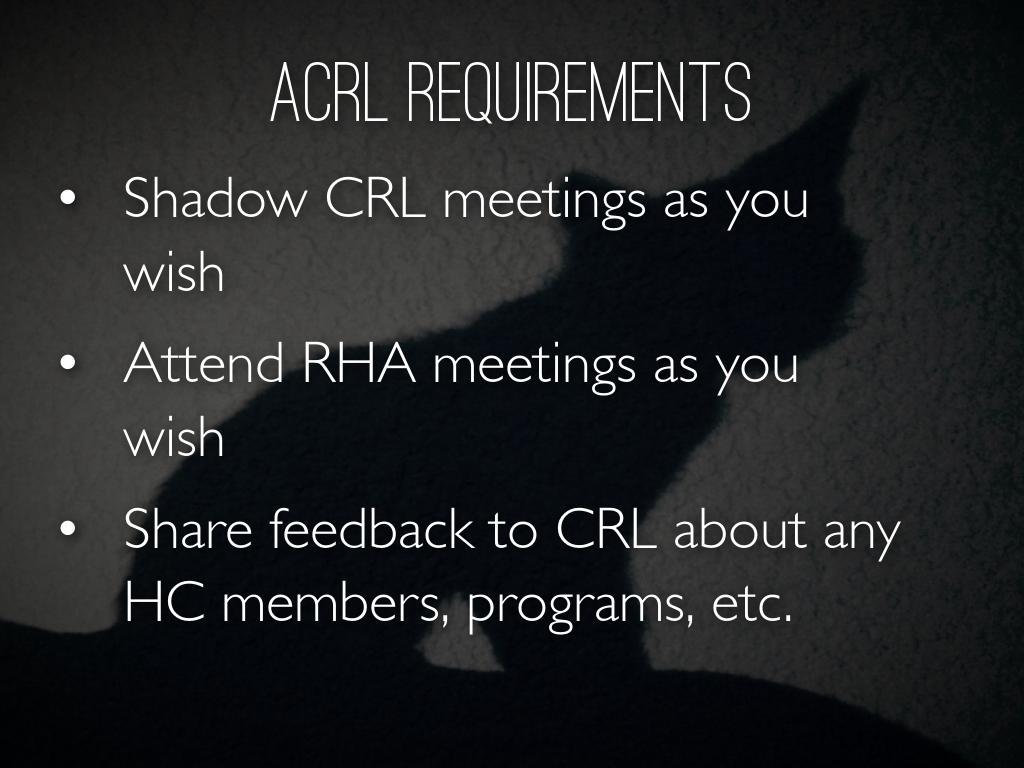 ACRL REQUIREMENTS

• Shadow CRL meetings as you wish

• Attend RHA meetings as you wish

• Share feedback to CRL about any HC members, programs, etc.